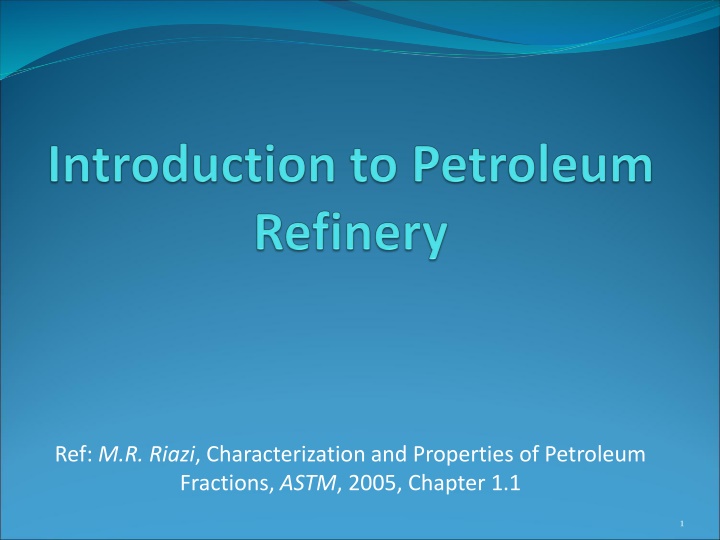 Introduction to Petroleum Refinery

Ref: M.R. Riazi, Characterization and Properties of Petroleum Fractions, ASTM, 2005, Chapter 1.1

1